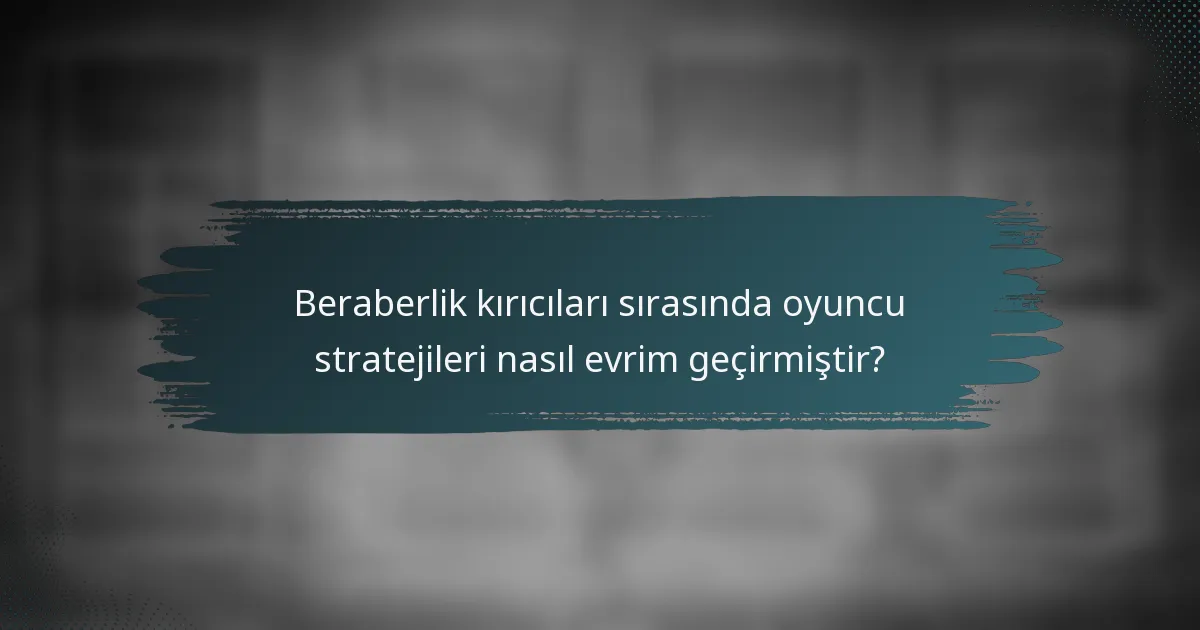 Beraberlik kırıcıları sırasında oyuncu stratejileri nasıl evrim geçirmiştir?